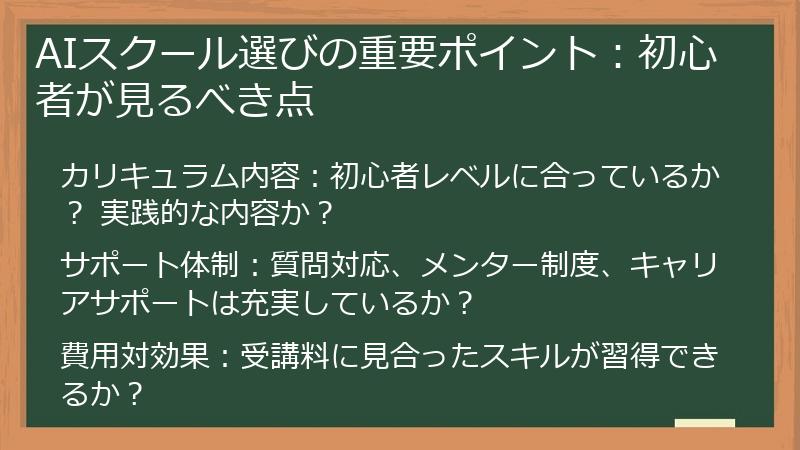 AIスクール選びの重要ポイント：初心者が見るべき点

カリキュラム内容：初心者レベルに合っているか？ 実践的な内容か？

サポート体制：質問対応、メンター制度、キャリアサポートは充実しているか？

費用対効果：受講料に見合ったスキルが習得できるか？